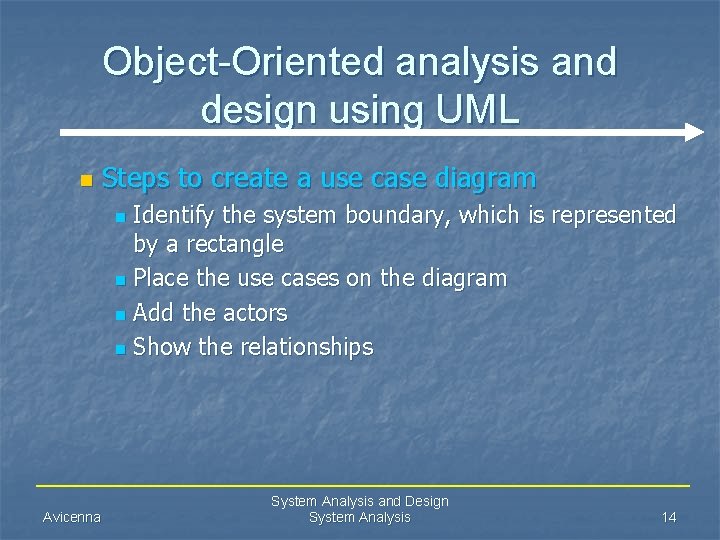 Object-Oriented analysis and design using UML

Steps to create a use case diagram
Identify the system boundary, which is represented by a rectangle
Place the use cases on the diagram
Add the actors
Show the relationships

Avicenna

System Analysis and Design
System Analysis

14